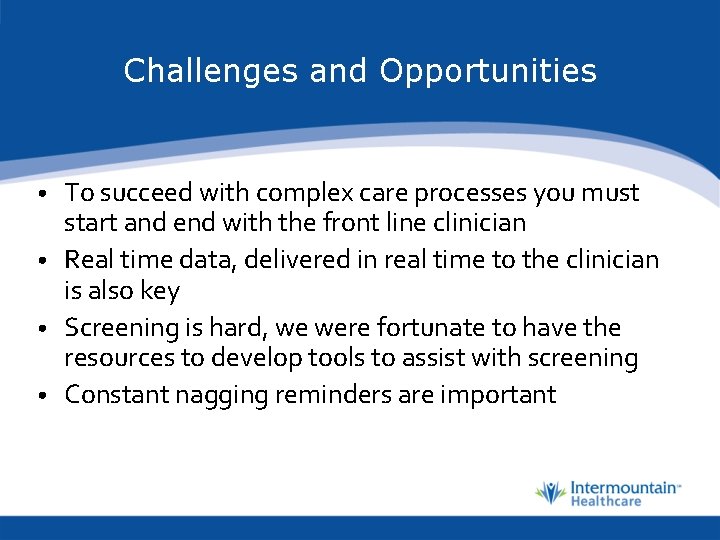 Challenges and Opportunities

• To succeed with complex care processes you must start and end with the front line clinician
• Real time data, delivered in real time to the clinician is also key
• Screening is hard, we were fortunate to have the resources to develop tools to assist with screening
• Constant nagging reminders are important

Intermountain
Healthcare